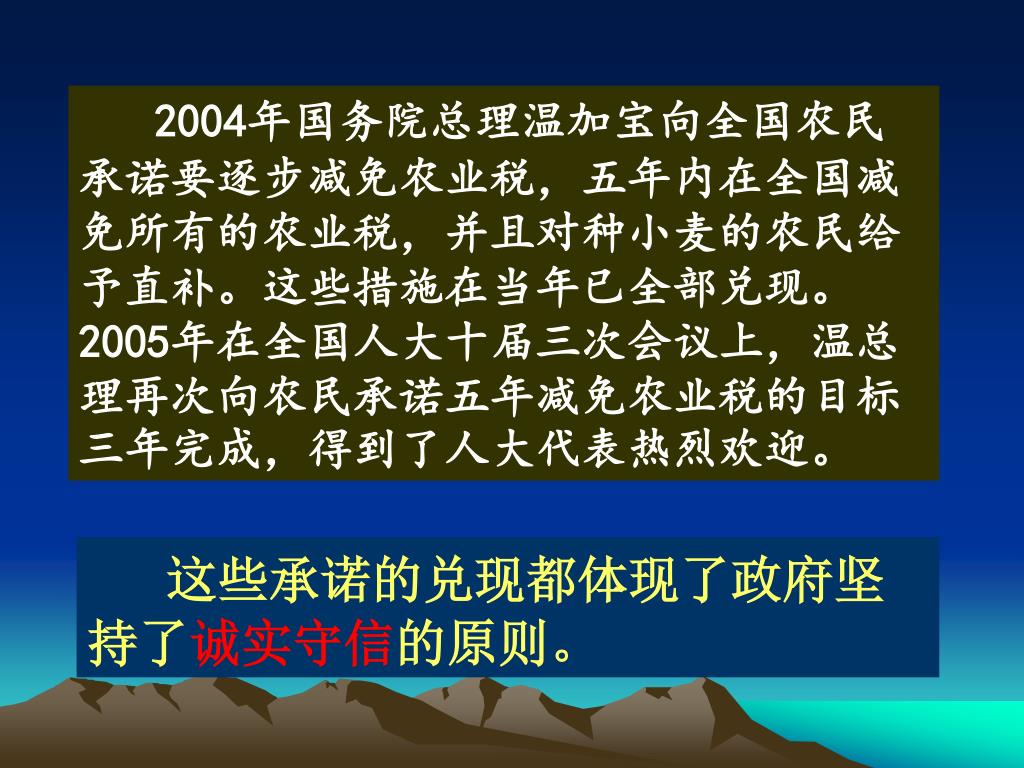 2004年国务院总理温加宝向全国农民承诺要逐步减免农业税，五年内在全国减免所有的农业税，并且对种小麦的农民给予直补。这些措施在当年已全部兑现。2005年在全国人大十届三次会议上，温总理再次向农民承诺五年减免农业税的目标三年完成，得到了人大代表热烈欢迎。

这些承诺的兑现都体现了政府坚持了诚实守信的原则。